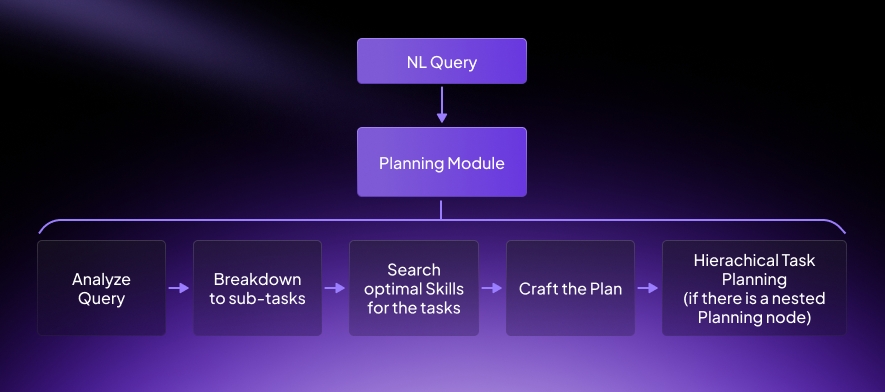 NL Query

Planning Module

Analyze Query

Breakdown to sub-tasks

Search optimal Skills for the tasks

Craft the Plan

Hierachical Task Planning (if there is a nested Planning node)